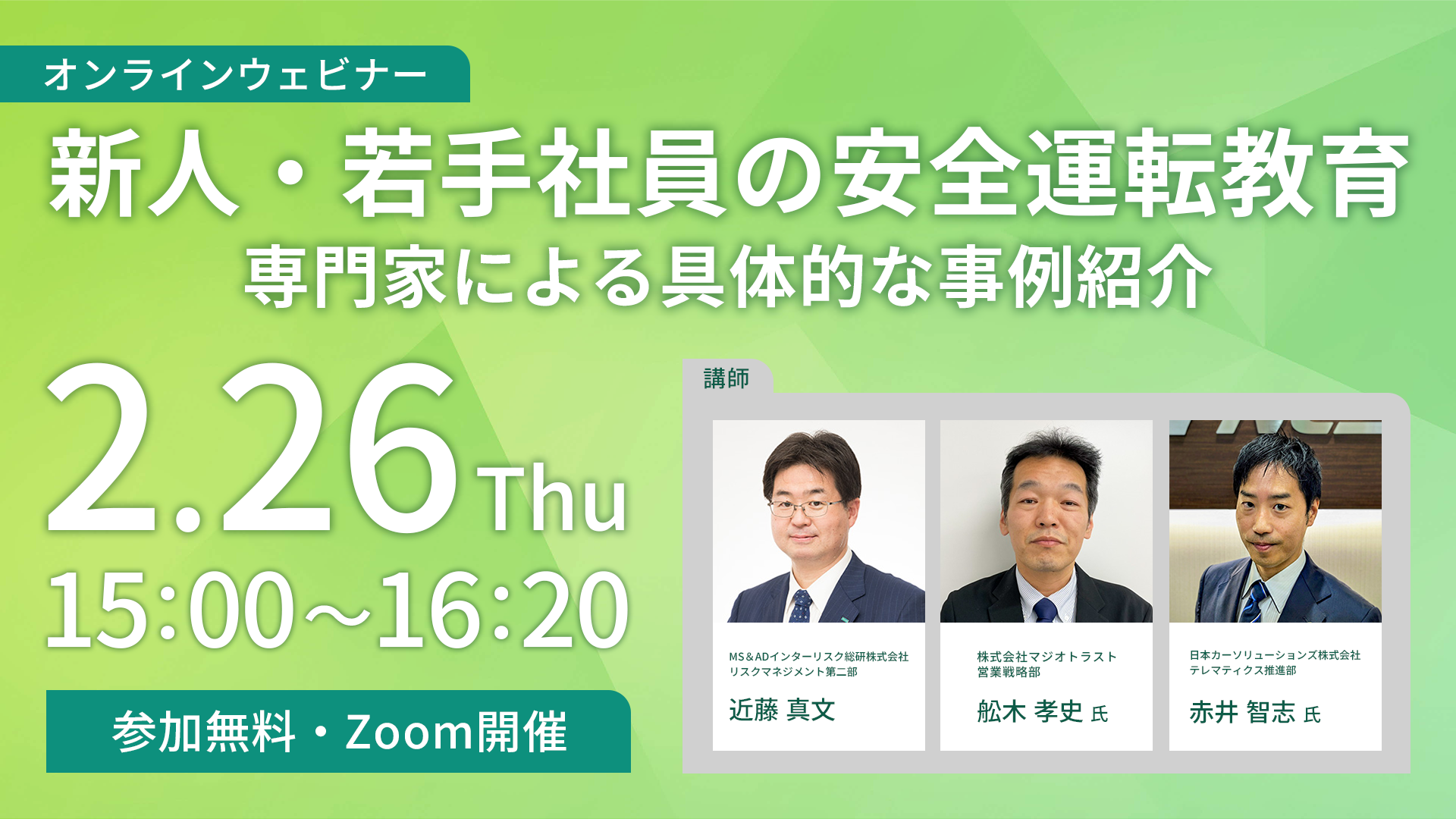 オンラインウェビナー

新人・若手社員の安全運転教育
専門家による具体的な事例紹介

2.26 Thu
15:00～16:20

参加無料・Zoom開催

講師

MS＆ADインターリスク総研株式会社
リスクマネジメント第二部
近藤 真文

株式会社マジオトラスト
営業戦略部
舩木 孝史 氏

日本カーソリューションズ株式会社
テレマティクス推進部
赤井 智志 氏